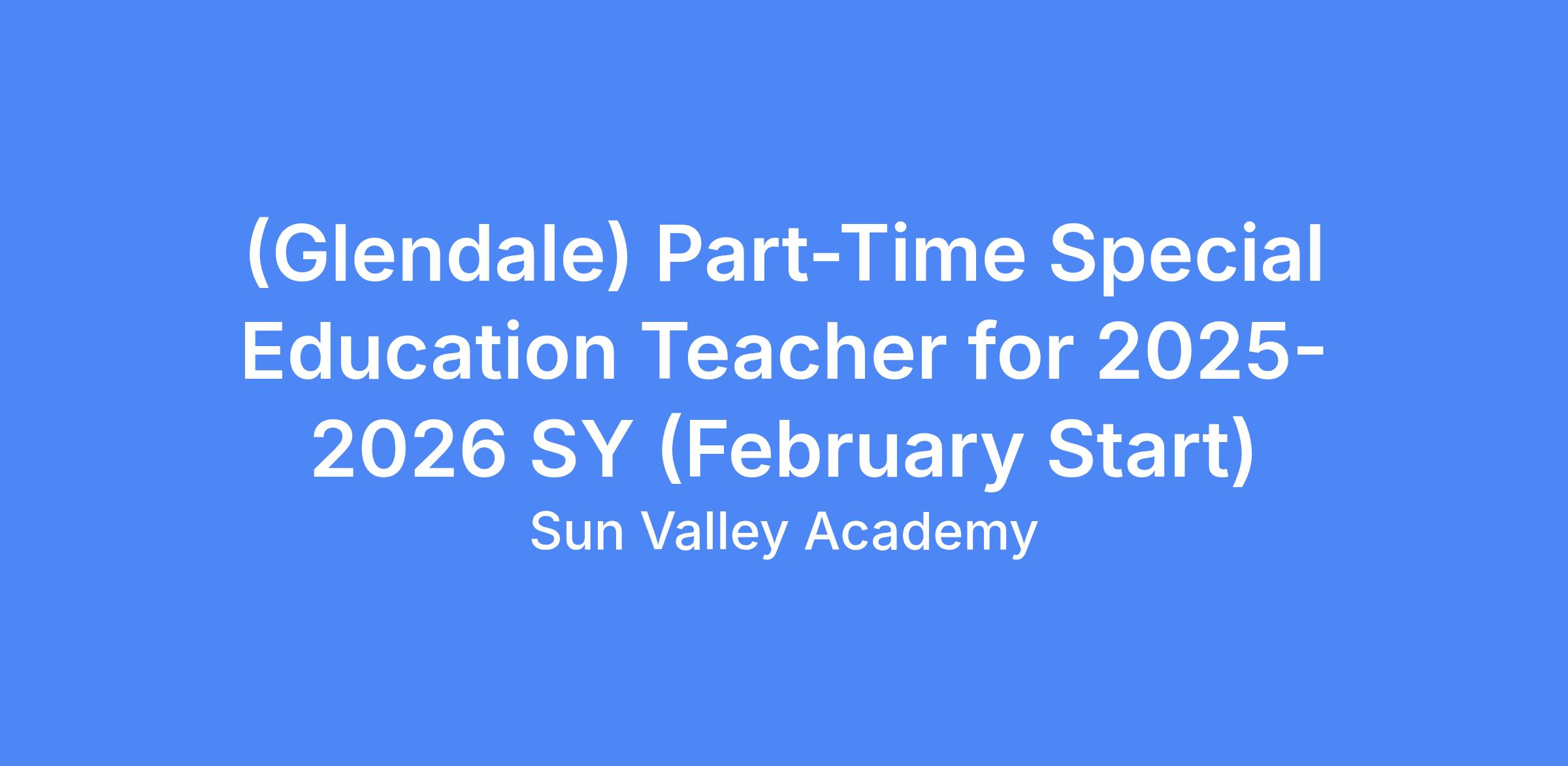 (Glendale) Part-Time Special Education Teacher for 2025-2026 SY (February Start)

Sun Valley Academy